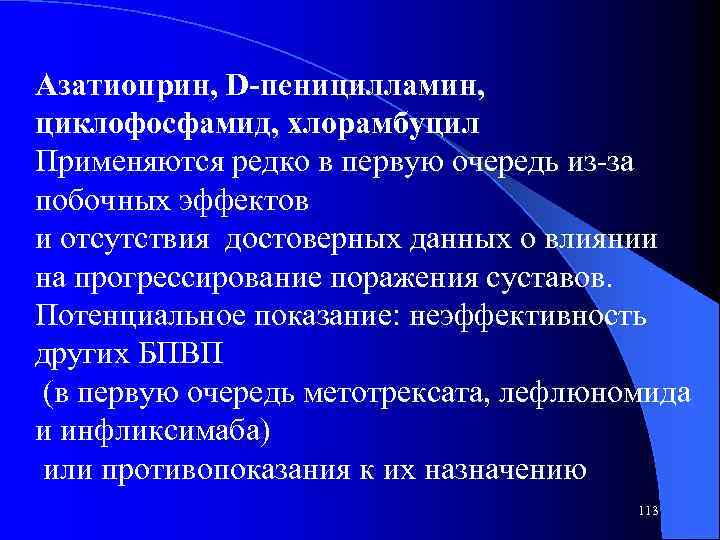 Азатиоприн, D-пеницилламин, циклофосфамид, хлорамбуцил
Применяются редко в первую очередь из-за побочных эффектов
и отсутствия достоверных данных о влиянии на прогрессирование поражения суставов.
Потенциальное показание: неэффективность других БПВП
(в первую очередь метотрексата, лефлюномида и инфликсимаба)
или противопоказания к их назначению

113